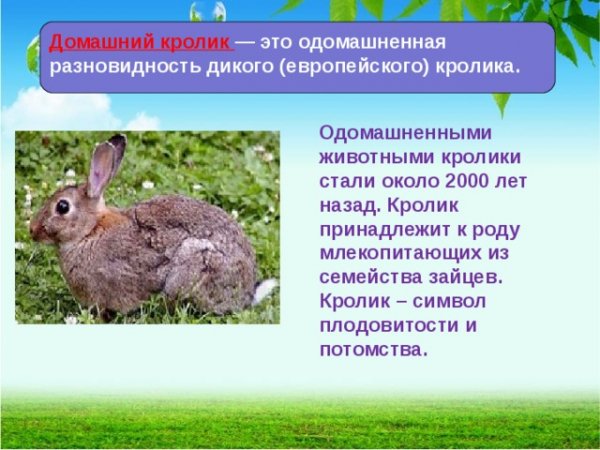 Домашний кролик — это одомашненная разновидность дикого (европейского) кролика.

Одомашненными животными кролики стали около 2000 лет назад. Кролик принадлежит к роду млекопитающих из семейства зайцев. Кролик – символ плодовитости и потомства.